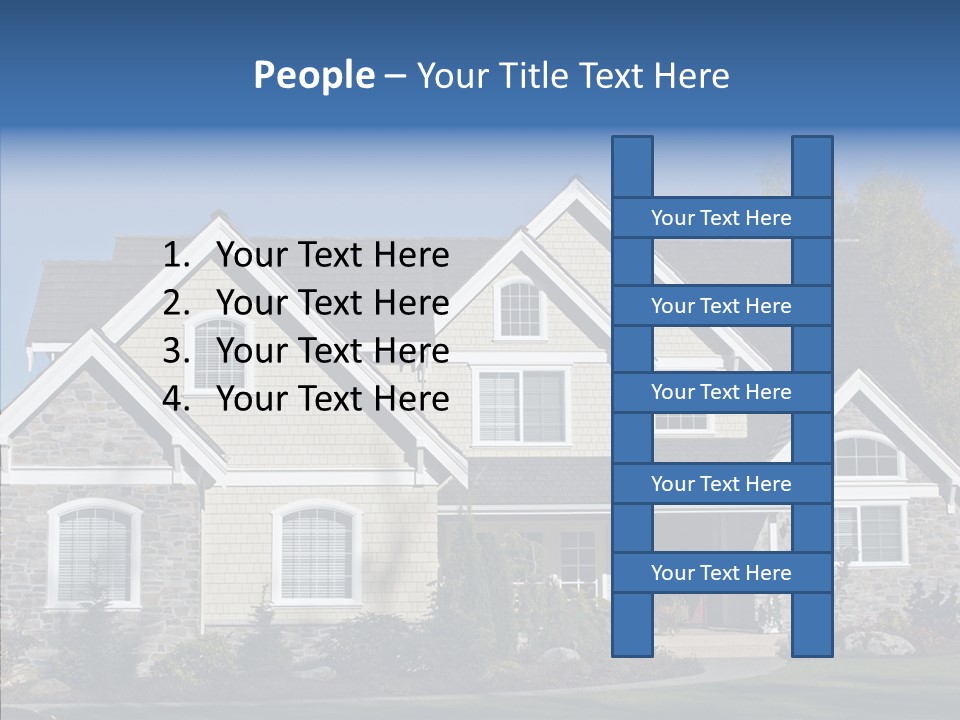 People – Your Title Text Here

1. Your Text Here
2. Your Text Here
3. Your Text Here
4. Your Text Here

Your Text Here

Your Text Here

Your Text Here

Your Text Here

Your Text Here